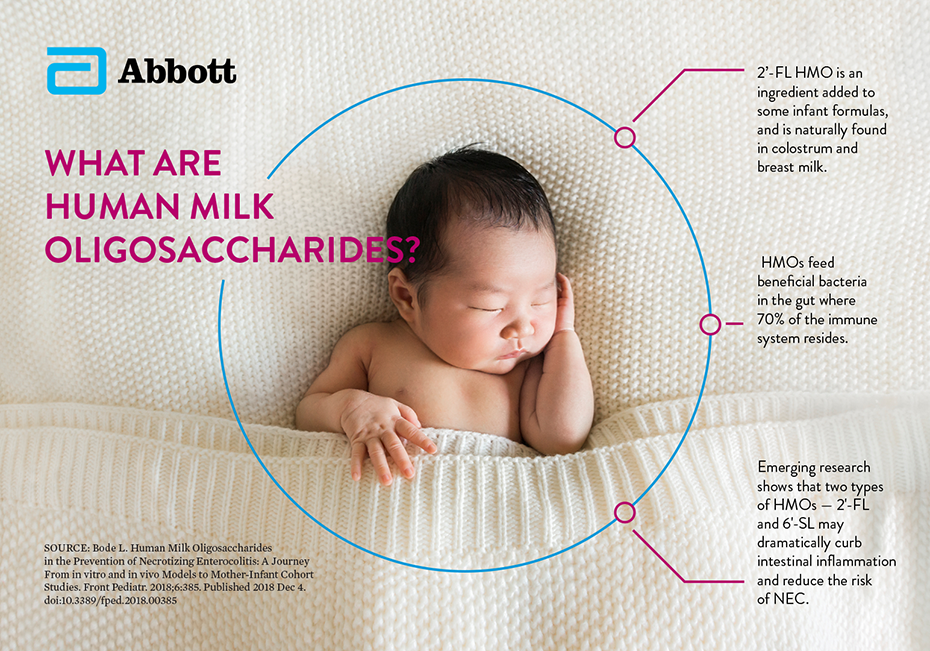 Abbott

WHAT ARE HUMAN MILK OLIGOSACCHARIDES?

2'-FL HMO is an ingredient added to some infant formulas, and is naturally found in colostrum and breast milk.

HMOs feed beneficial bacteria in the gut where 70% of the immune system resides.

Emerging research shows that two types of HMOs — 2'-FL and 6'-SL may dramatically curb intestinal inflammation and reduce the risk of NEC.

SOURCE: Bode L. Human Milk Oligosaccharides in the Prevention of Necrotizing Enterocolitis: A Journey From in vitro and in vivo Models to Mother-Infant Cohort Studies. Front Pediatr. 2018;6:385. Published 2018 Dec 4. doi:10.3389/fped.2018.00385